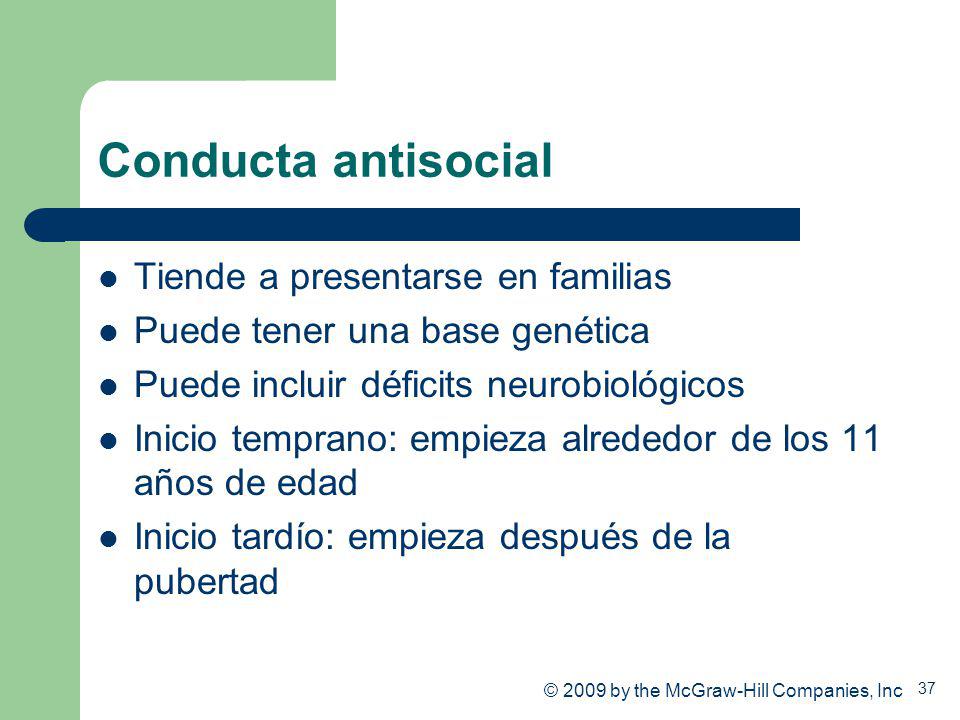 Conducta antisocial

- Tiende a presentarse en familias
- Puede tener una base genética
- Puede incluir déficits neurobiológicos
- Inicio temprano: empieza alrededor de los 11 años de edad
- Inicio tardío: empieza después de la pubertad

© 2009 by the McGraw-Hill Companies, Inc 37